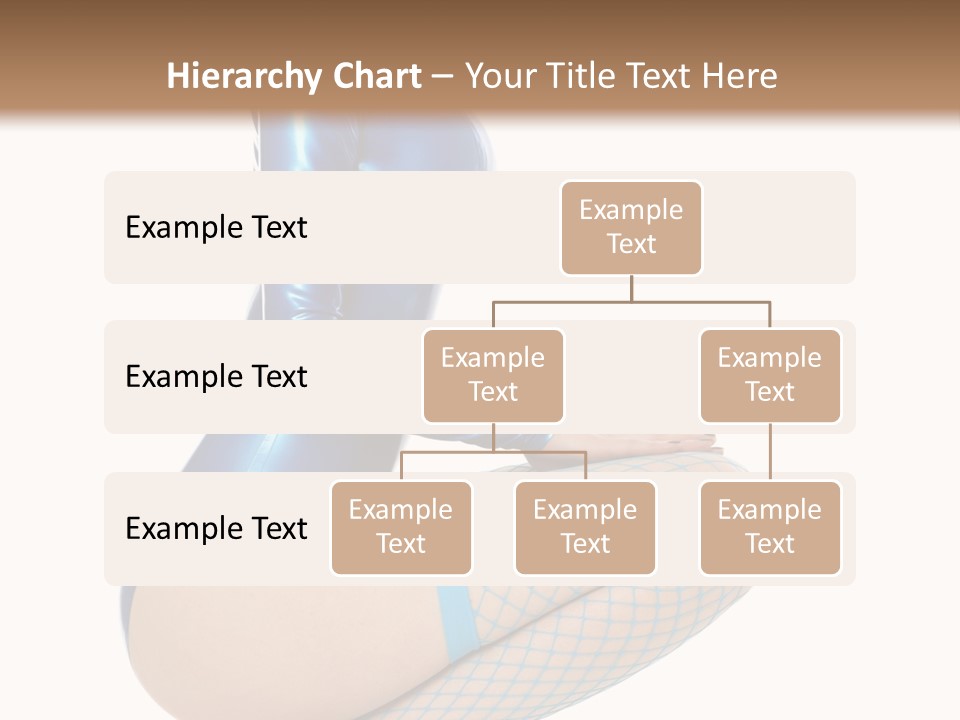 Hierarchy Chart – Your Title Text Here

Example Text

Example Text

Example Text

Example Text

Example Text

Example Text

Example Text

Example Text

Example Text